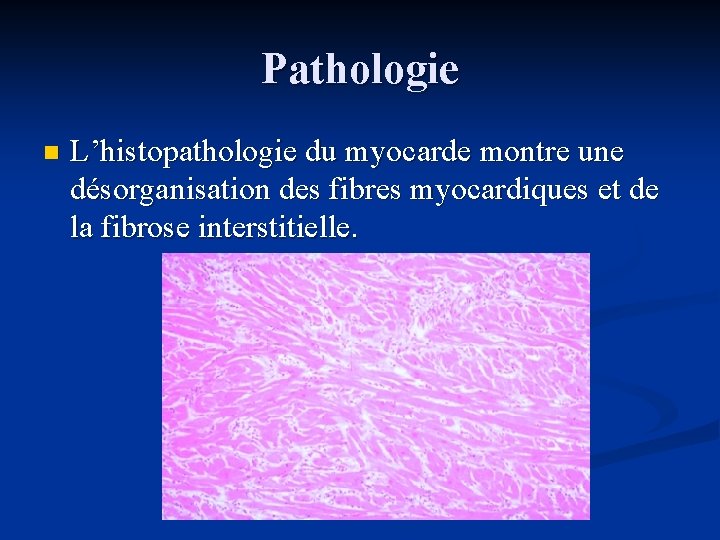 Pathologie

L’histopathologie du myocarde montre une désorganisation des fibres myocardiques et de la fibrose interstitielle.